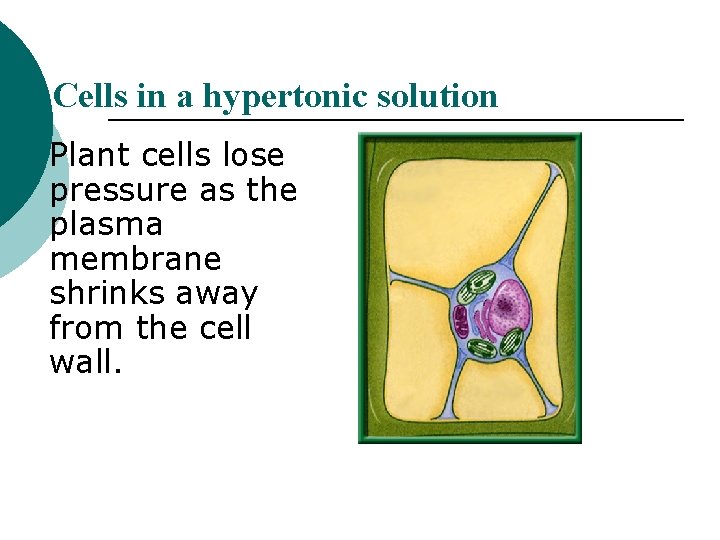 Cells in a hypertonic solution

Plant cells lose pressure as the plasma membrane shrinks away from the cell wall.